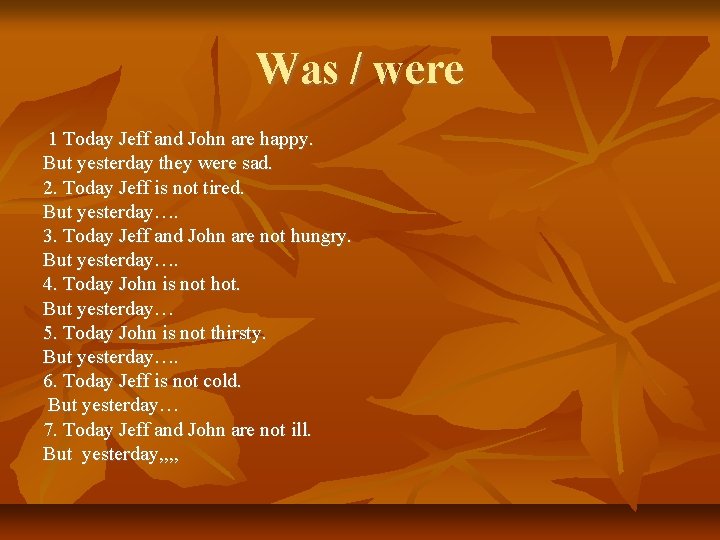 Was / were

1 Today Jeff and John are happy.
But yesterday they were sad.
2. Today Jeff is not tired.
But yesterday….
3. Today Jeff and John are not hungry.
But yesterday….
4. Today John is not hot.
But yesterday…
5. Today John is not thirsty.
But yesterday….
6. Today Jeff is not cold.
But yesterday…
7. Today Jeff and John are not ill.
But yesterday,,,,